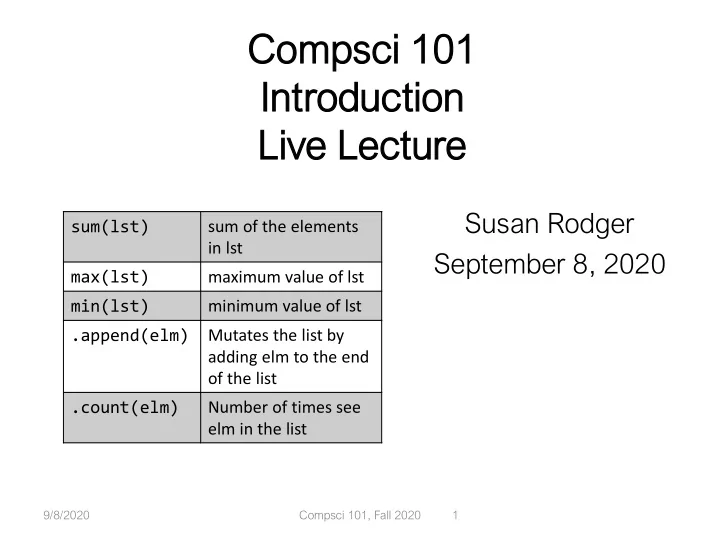 Compsci 101
Introduction
Live Lecture

| sum(lst) | sum of the elements in lst |
|---|---|
| max(lst) | maximum value of lst |
| min(lst) | minimum value of lst |
| .append(elm) | Mutates the list by adding elm to the end of the list |
| .count(elm) | Number of times see elm in the list |

Susan Rodger
September 8, 2020

9/8/2020 Compsci 101, Fall 2020 1